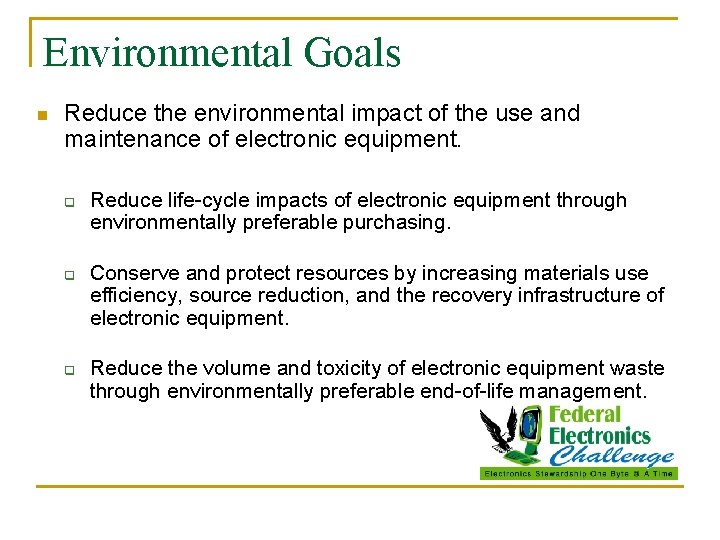 Environmental Goals

Reduce the environmental impact of the use and maintenance of electronic equipment.

Reduce life-cycle impacts of electronic equipment through environmentally preferable purchasing.

Conserve and protect resources by increasing materials use efficiency, source reduction, and the recovery infrastructure of electronic equipment.

Reduce the volume and toxicity of electronic equipment waste through environmentally preferable end-of-life management.

Federal Electronics Challenge
Electronics Stewardship One Byte @ A Time